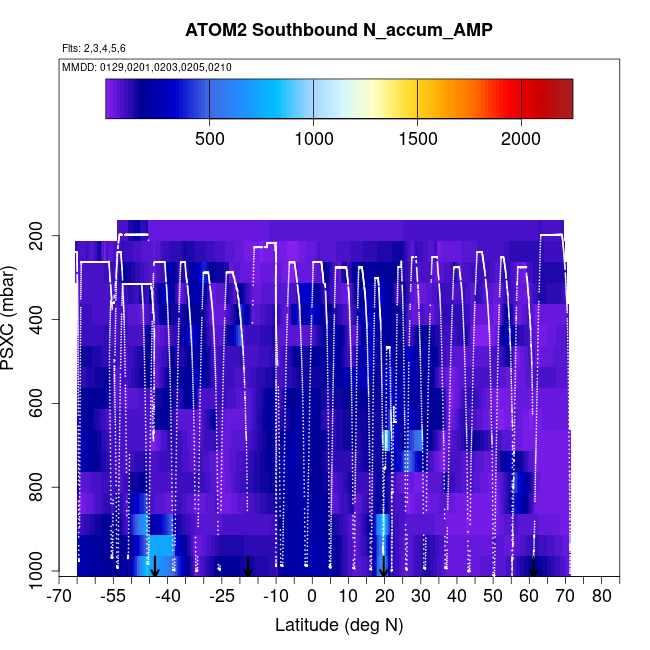 ATOM2 Southbound N_accum_AMP

Flts: 2,3,4,5,6

MMDD: 0129,0201,0203,0205,0210

500
1000
1500
2000

PSXC (mbar)

200
400
600
800
1000

-70
-55
-40
-25
-10
0
10
20
30
40
50
60
70
80

Latitude (deg N)